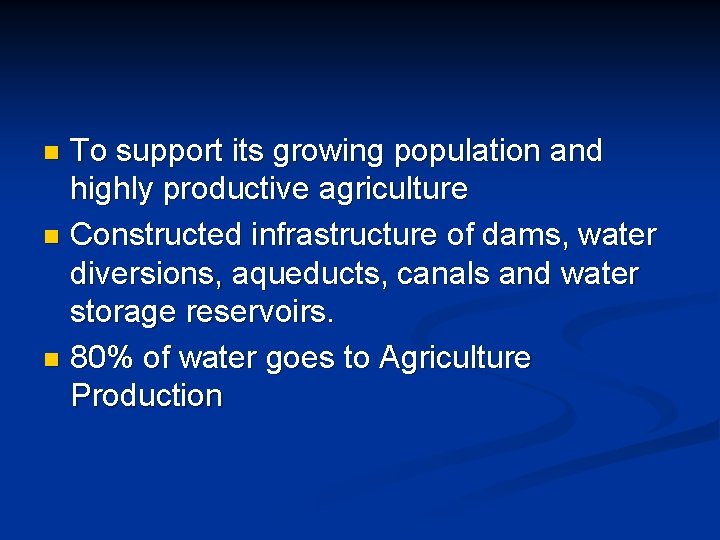 - To support its growing population and highly productive agriculture
- Constructed infrastructure of dams, water diversions, aqueducts, canals and water storage reservoirs.
- 80% of water goes to Agriculture Production